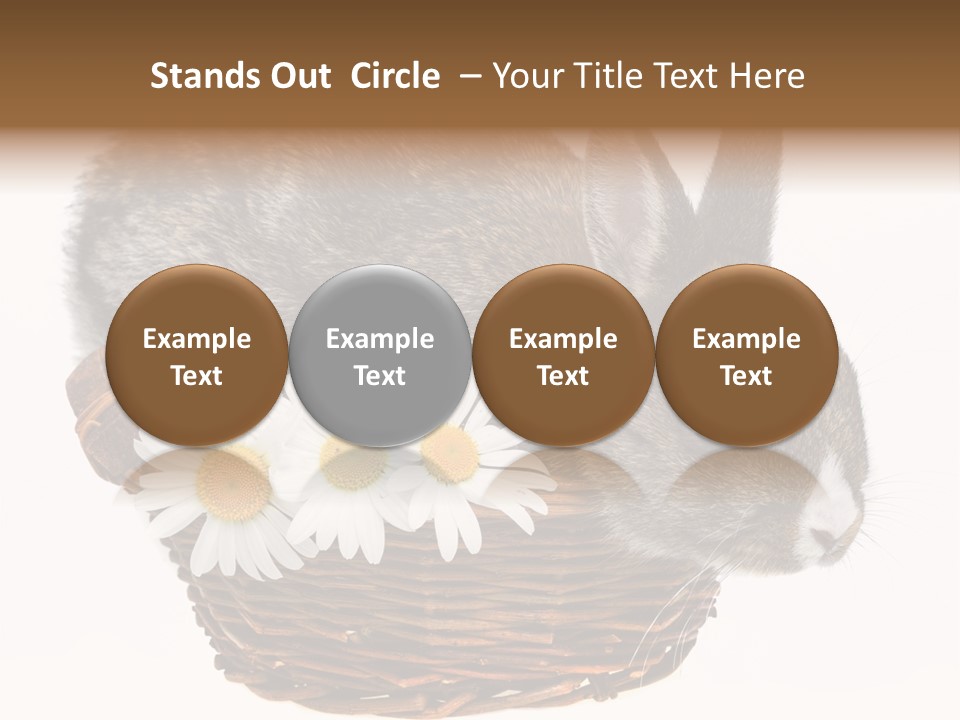 Stands Out Circle – Your Title Text Here

Example Text

Example Text

Example Text

Example Text